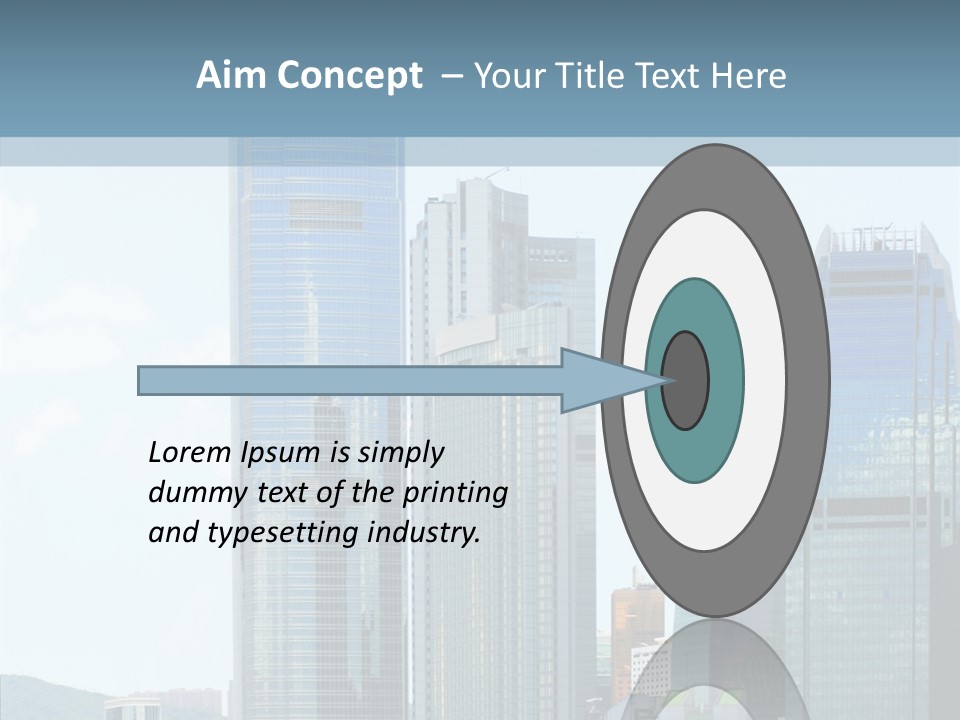 Aim Concept – Your Title Text Here

Lorem Ipsum is simply dummy text of the printing and typesetting industry.